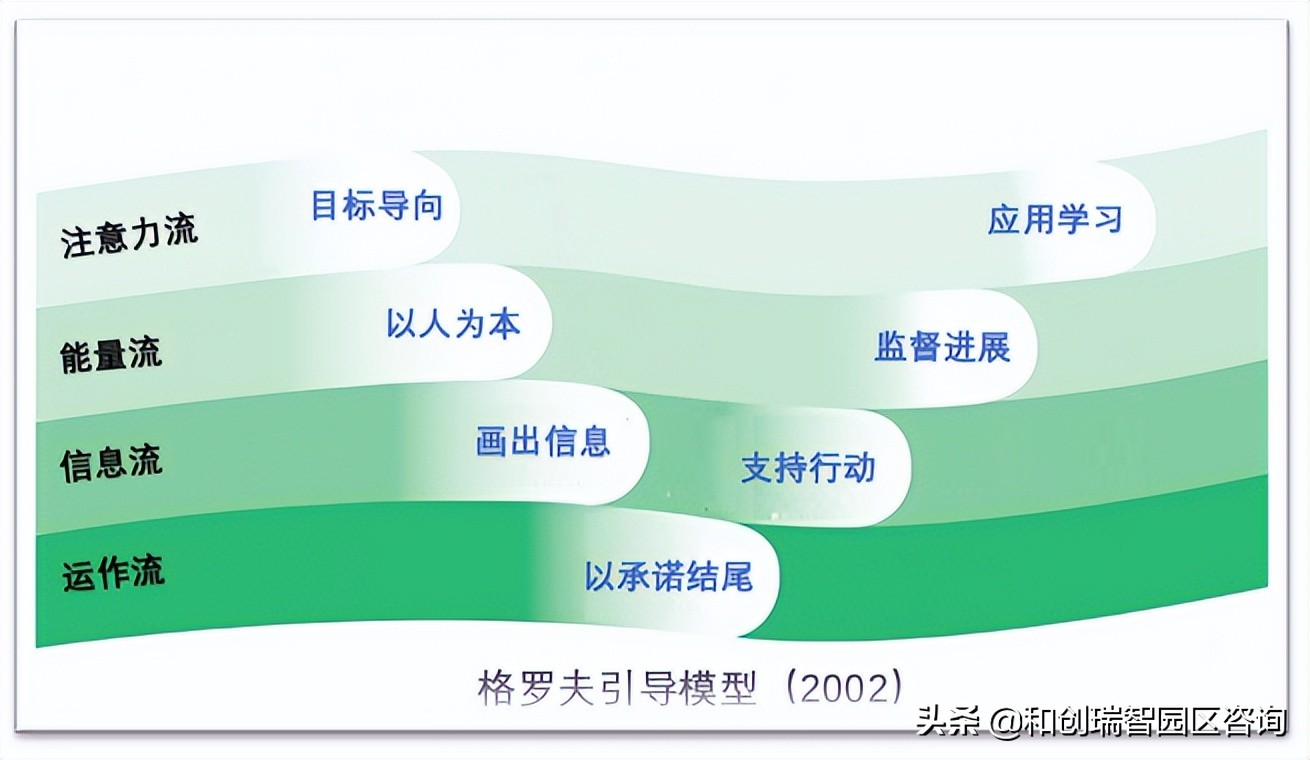 注意力流
目标导向
应用学习
能量流
以人为本
监督进展
信息流
画出信息
支持行动
运作流
以承诺结尾

格罗夫引导模型（2002）

头条 @和创瑞智园区咨询